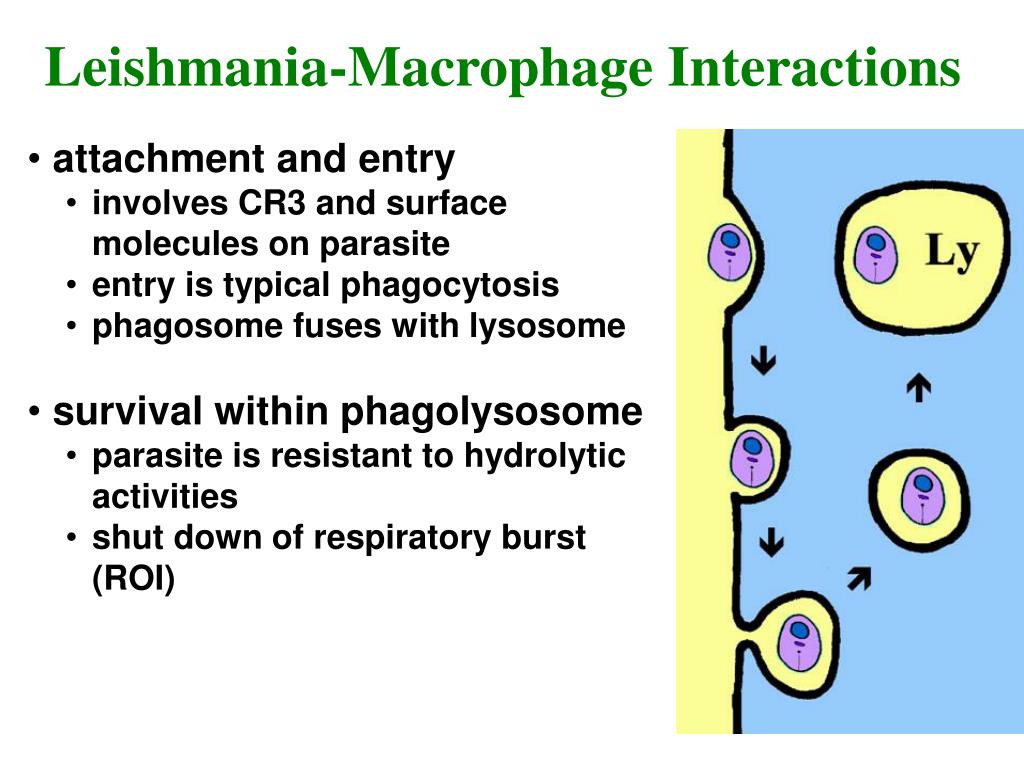 Leishmania-Macrophage Interactions

• attachment and entry
  • involves CR3 and surface molecules on parasite
  • entry is typical phagocytosis
  • phagosome fuses with lysosome

• survival within phagolysosome
  • parasite is resistant to hydrolytic activities
  • shut down of respiratory burst (ROI)

Ly